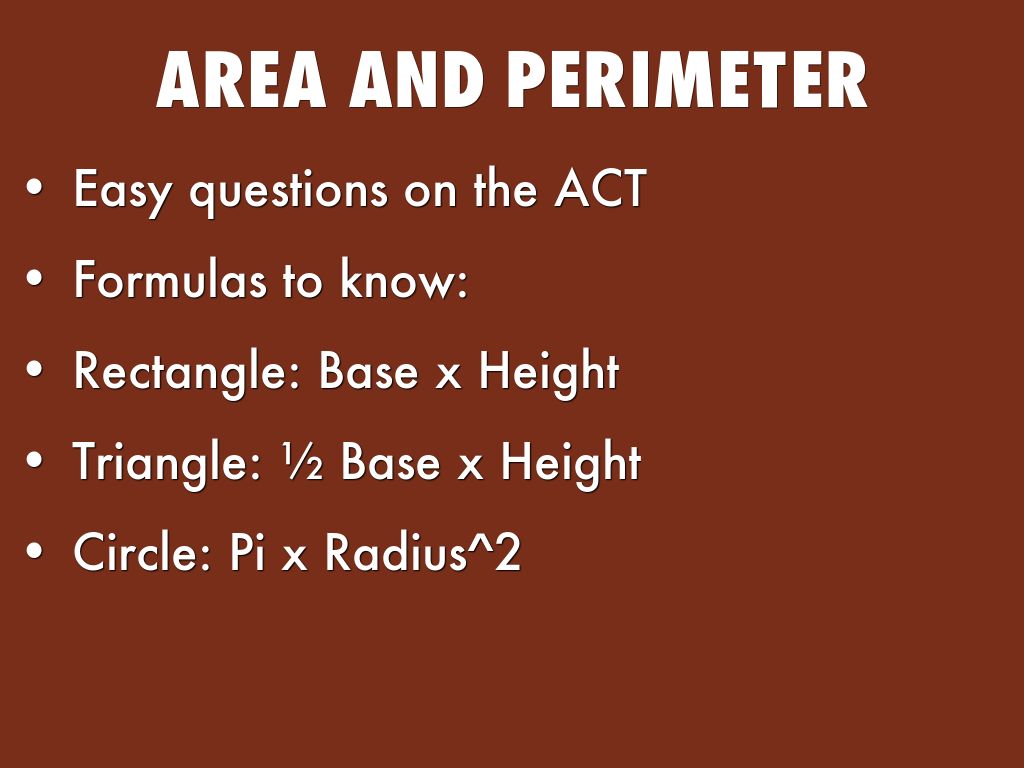 AREA AND PERIMETER

• Easy questions on the ACT

• Formulas to know:

• Rectangle: Base x Height

• Triangle: ½ Base x Height

• Circle: Pi x Radius^2